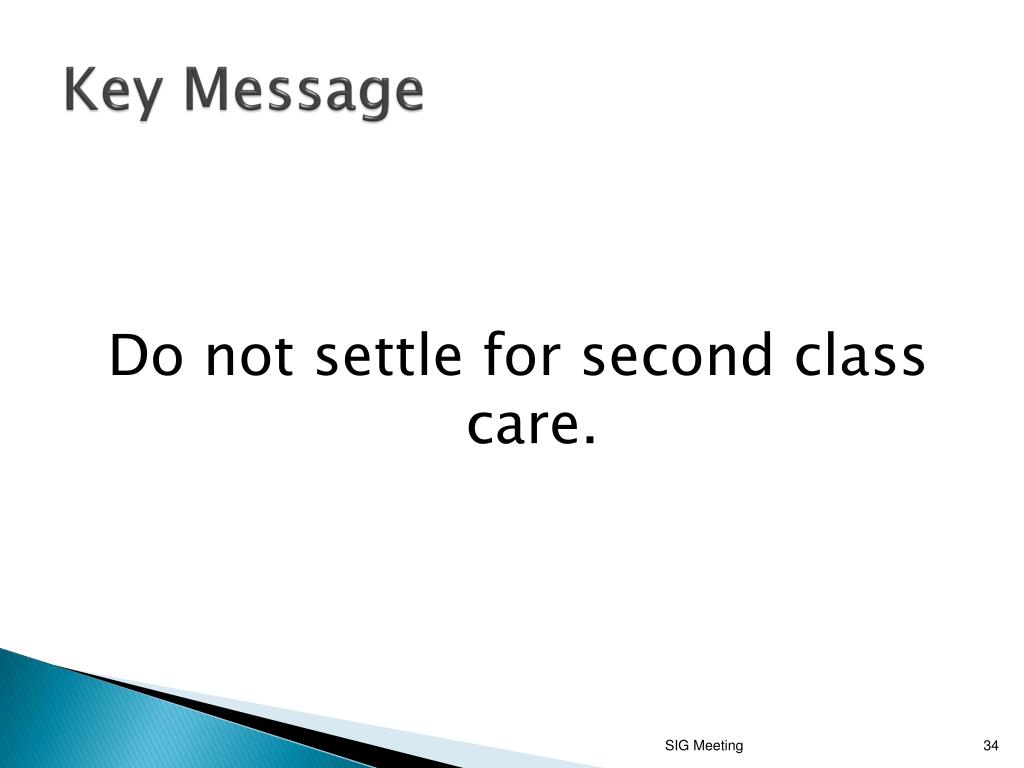 Key Message

Do not settle for second class care.

SIG Meeting

34